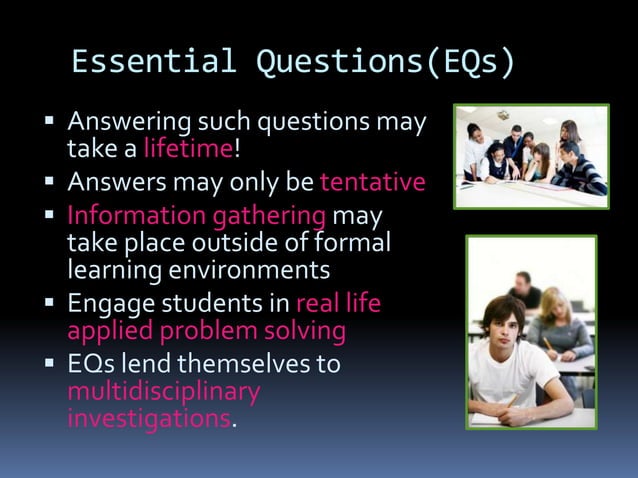 Essential Questions(EQs)

▪ Answering such questions may take a lifetime!
▪ Answers may only be tentative
▪ Information gathering may take place outside of formal learning environments
▪ Engage students in real life applied problem solving
▪ EQs lend themselves to multidisciplinary investigations.